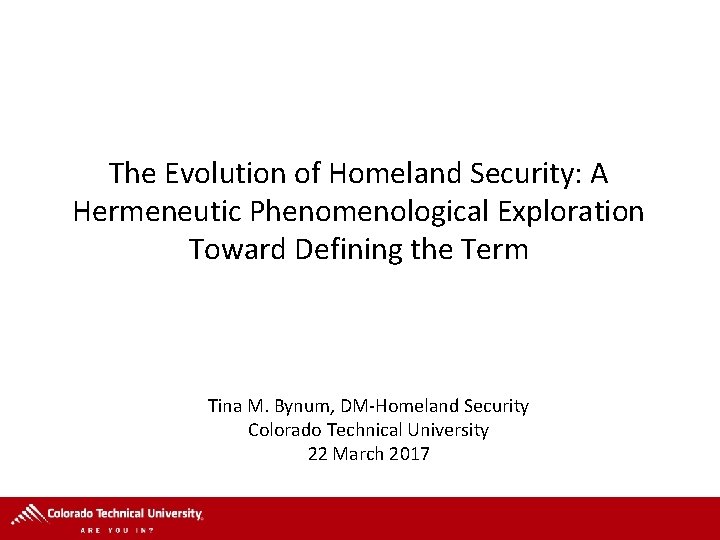 The Evolution of Homeland Security: A Hermeneutic Phenomenological Exploration Toward Defining the Term

Tina M. Bynum, DM-Homeland Security
Colorado Technical University
22 March 2017

Colorado Technical University
ARE YOU IN?